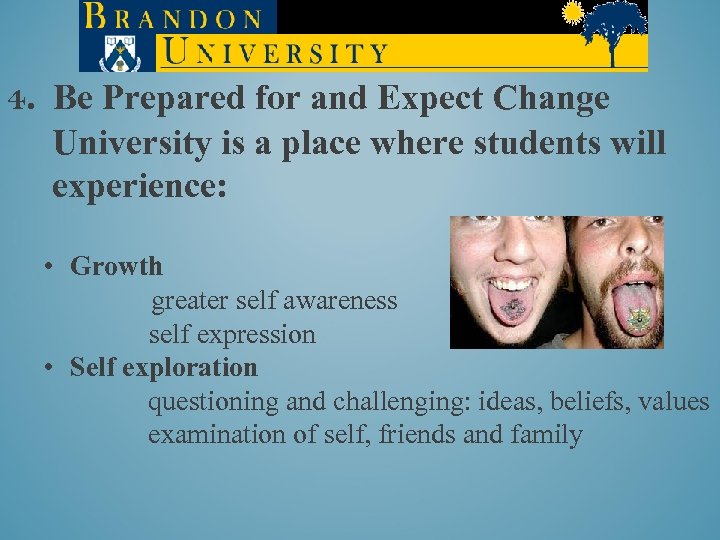 BRANDON UNIVERSITY

4. Be Prepared for and Expect Change University is a place where students will experience:

• Growth
greater self awareness
self expression
• Self exploration
questioning and challenging: ideas, beliefs, values
examination of self, friends and family